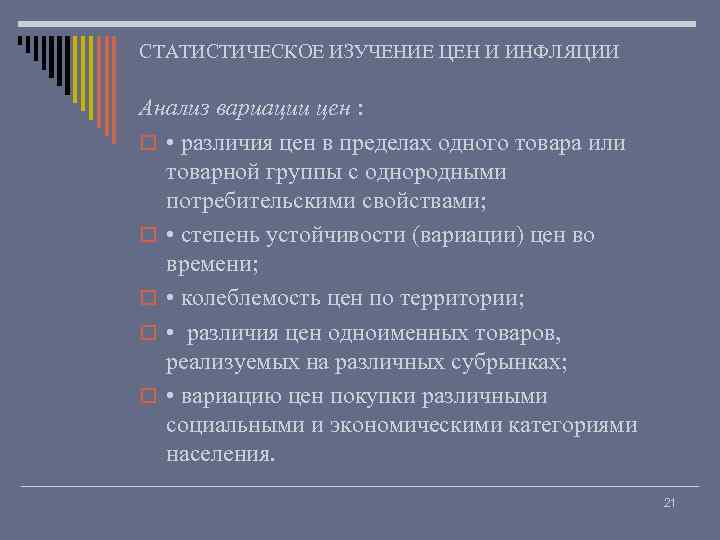 СТАТИСТИЧЕСКОЕ ИЗУЧЕНИЕ ЦЕН И ИНФЛЯЦИИ

Анализ вариации цен :

• различия цен в пределах одного товара или товарной группы с однородными потребительскими свойствами;

• степень устойчивости (вариации) цен во времени;

• колеблемость цен по территории;

• различия цен одноименных товаров, реализуемых на различных субрынках;

• вариацию цен покупки различными социальными и экономическими категориями населения.

21